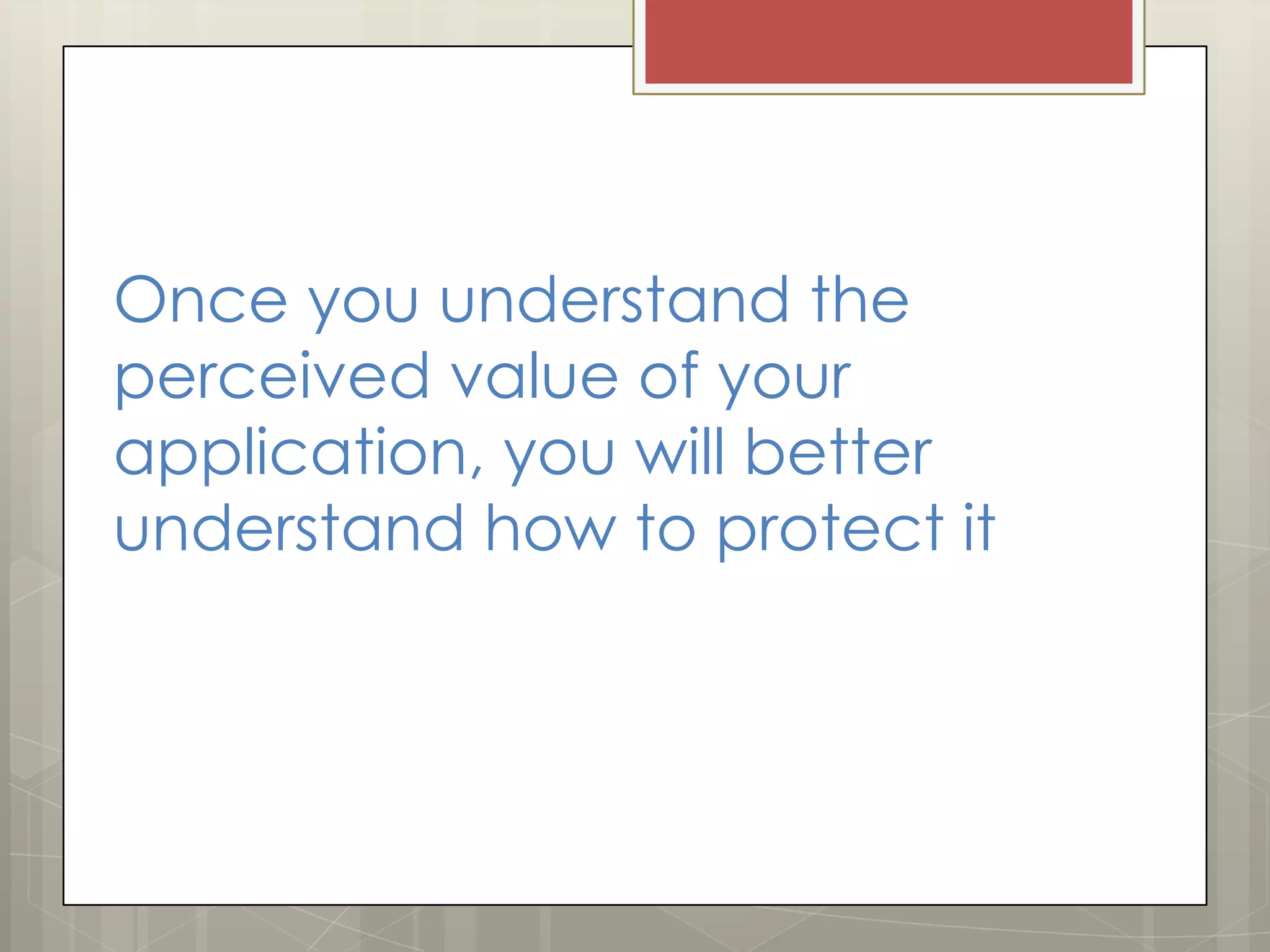 Once you understand the perceived value of your application, you will better understand how to protect it